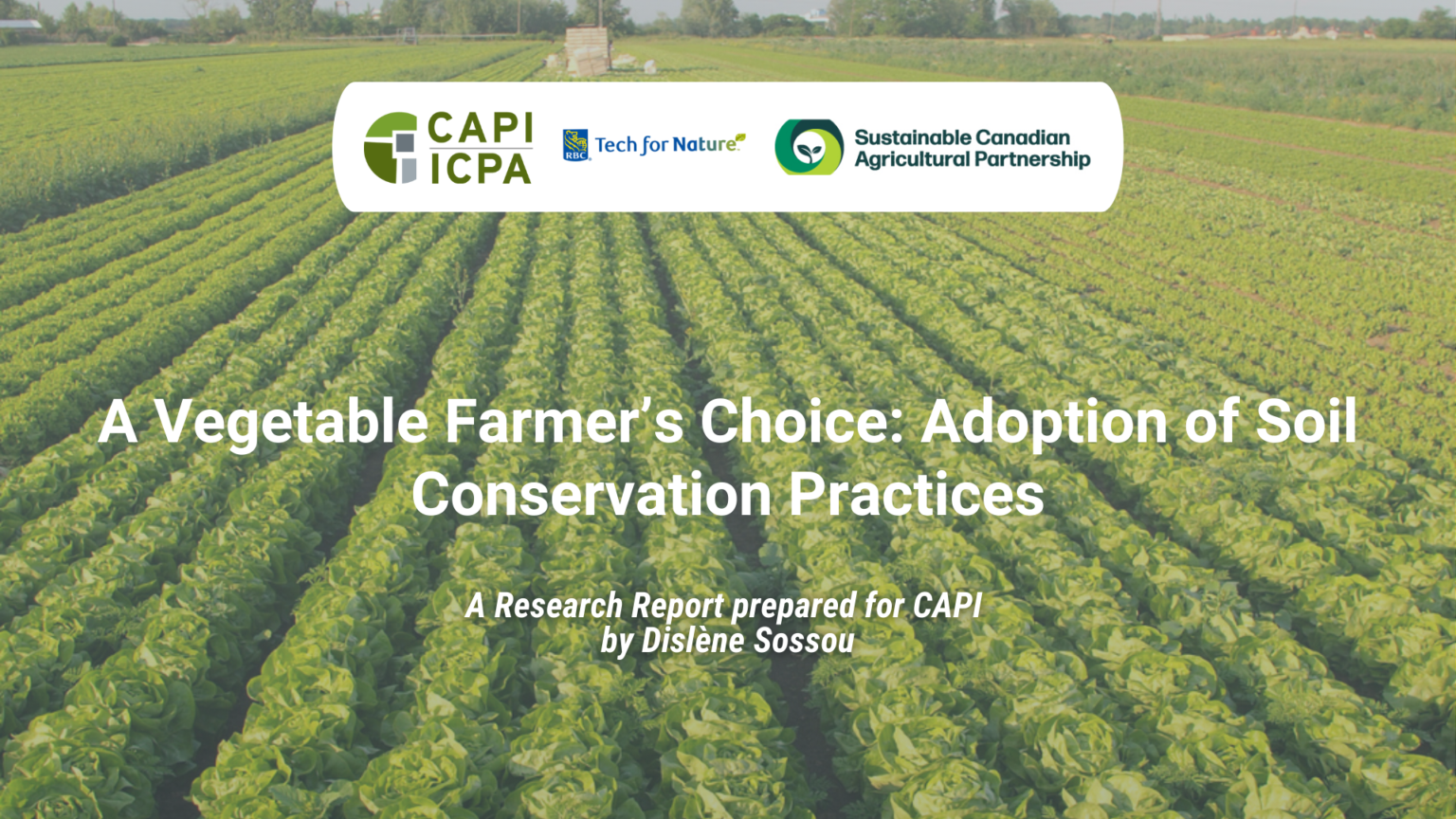 CAPI
ICPA

RBC Tech for Nature

Sustainable Canadian Agricultural Partnership

A Vegetable Farmer's Choice: Adoption of Soil Conservation Practices

A Research Report prepared for CAPI
by Dislène Sossou